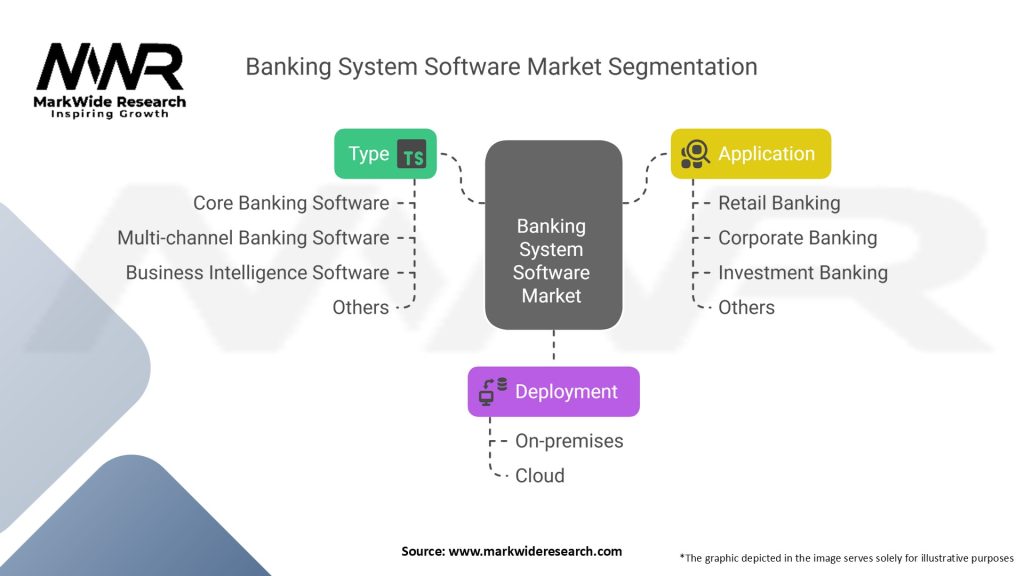 MWR
MarkWide Research
Inspiring Growth

Banking System Software Market Segmentation

Type TS

Core Banking Software
Multi-channel Banking Software
Business Intelligence Software
Others

Banking System Software Market

Application

Retail Banking
Corporate Banking
Investment Banking
Others

Deployment

On-premises
Cloud

Source: www.markwideresearch.com

*The graphic depicted in the image serves solely for illustrative purposes